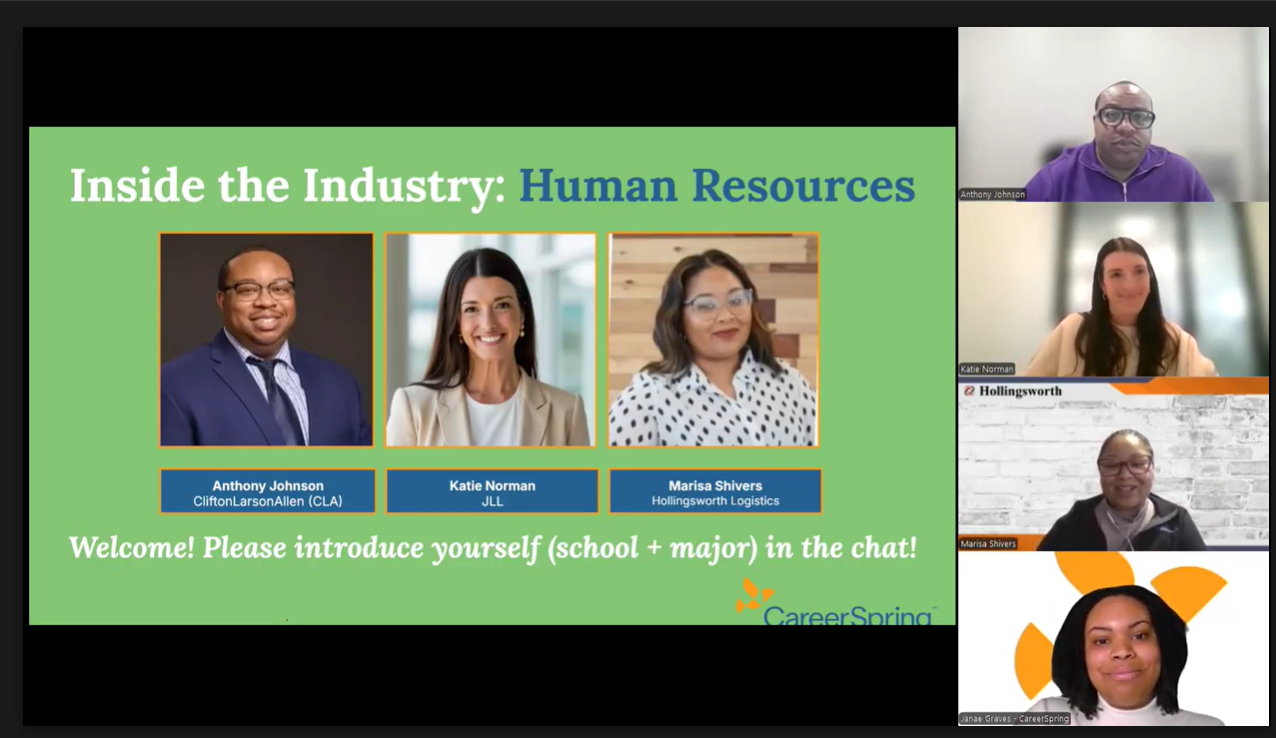 Inside the Industry: Human Resources

Anthony Johnson
CliftonLarsonAllen (CLA)

Katie Norman
JLL

Marisa Shivers
Hollingsworth Logistics

Welcome! Please introduce yourself (school + major) in the chat!

CareerSpring

Anthony Johnson

Katie Norman

Hollingsworth

Marisa Shivers

Janae Graves - CareerSpring